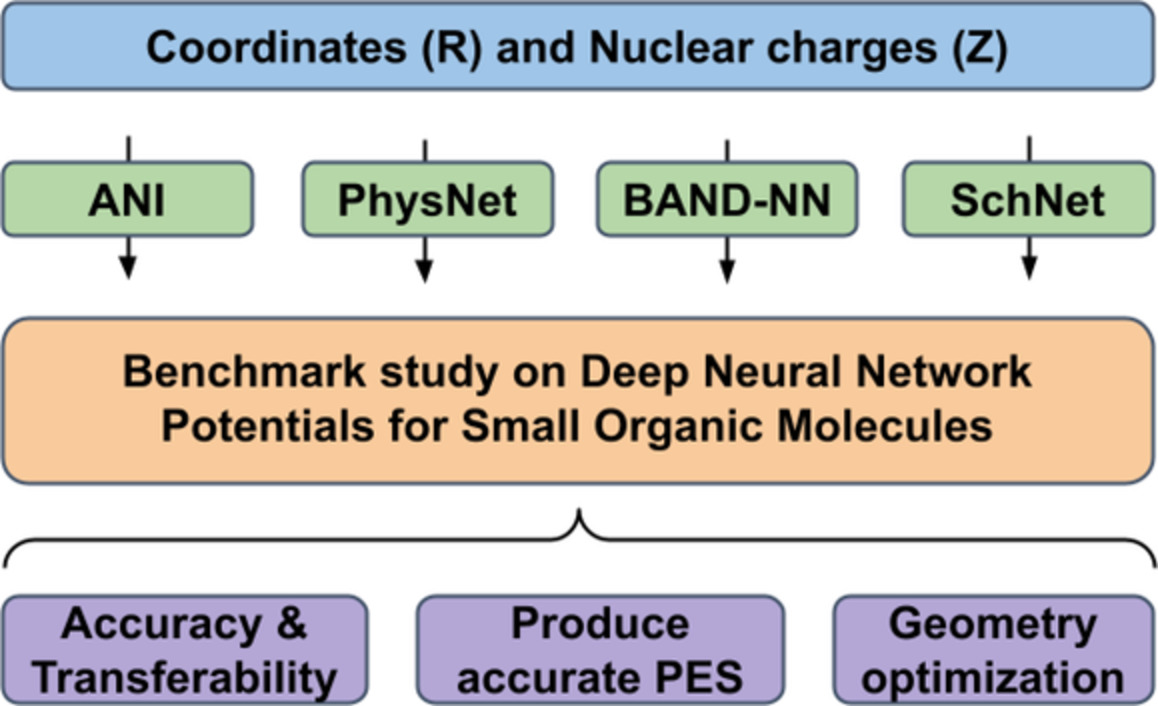 Coordinates (R) and Nuclear charges (Z)

ANI

PhysNet

BAND-NN

SchNet

Benchmark study on Deep Neural Network Potentials for Small Organic Molecules

Accuracy & Transferability

Produce accurate PES

Geometry optimization